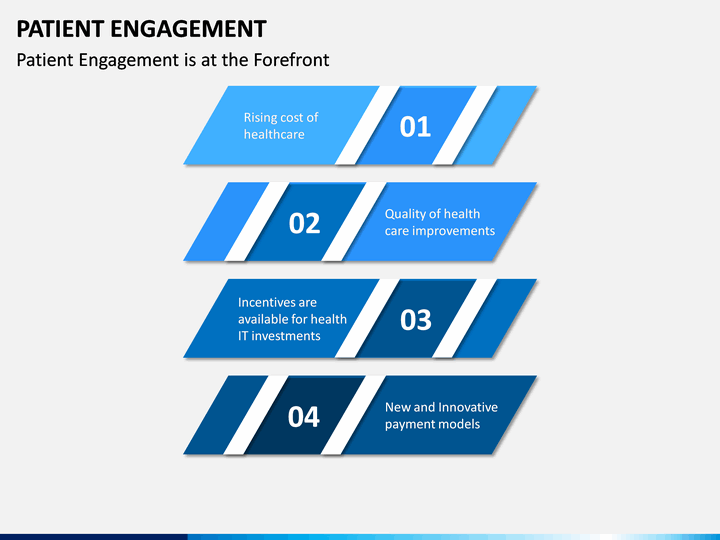 PATIENT ENGAGEMENT

Patient Engagement is at the Forefront

Rising cost of healthcare

01

02

Quality of health care improvements

Incentives are available for health IT investments

03

04

New and Innovative payment models